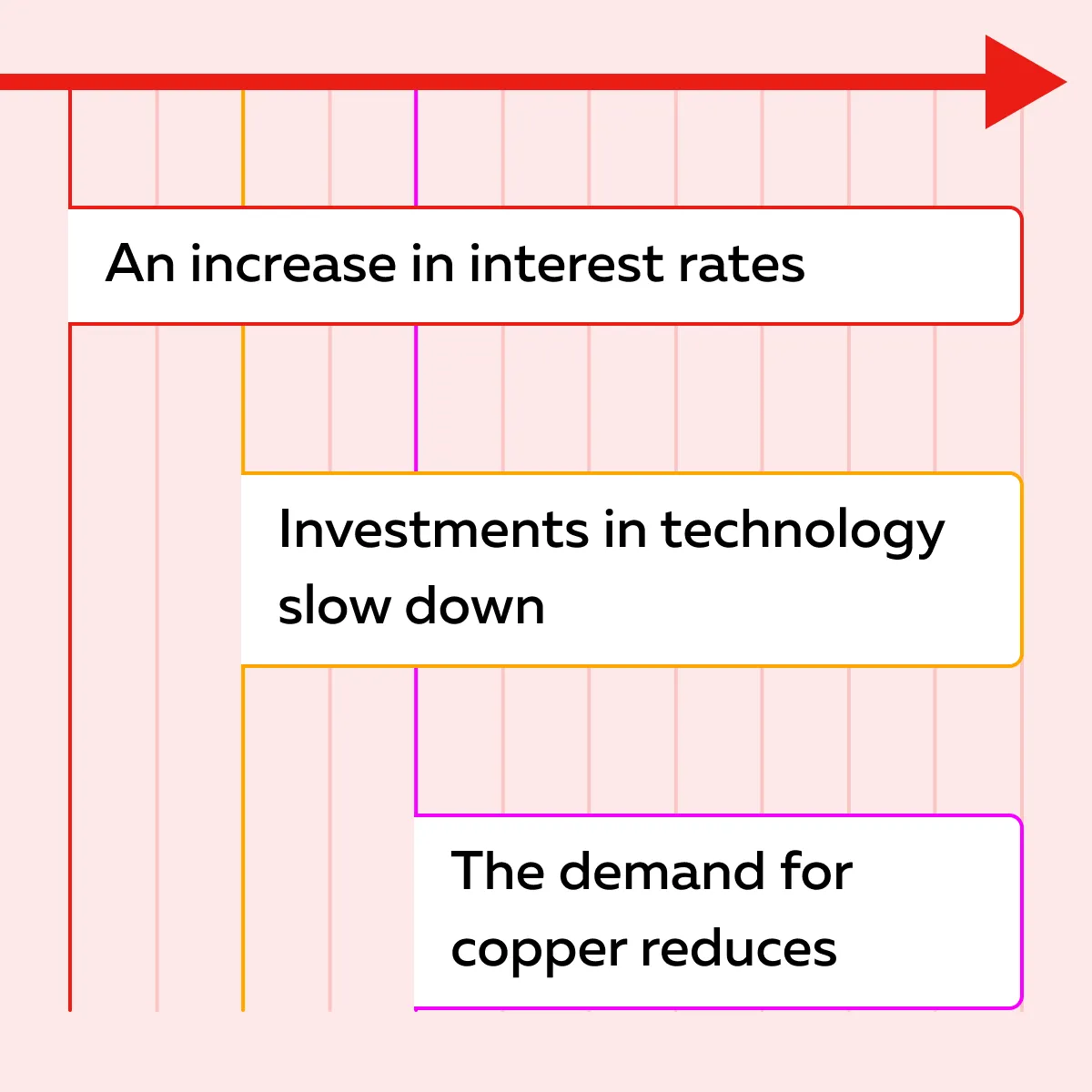 An increase in interest rates

Investments in technology slow down

The demand for copper reduces